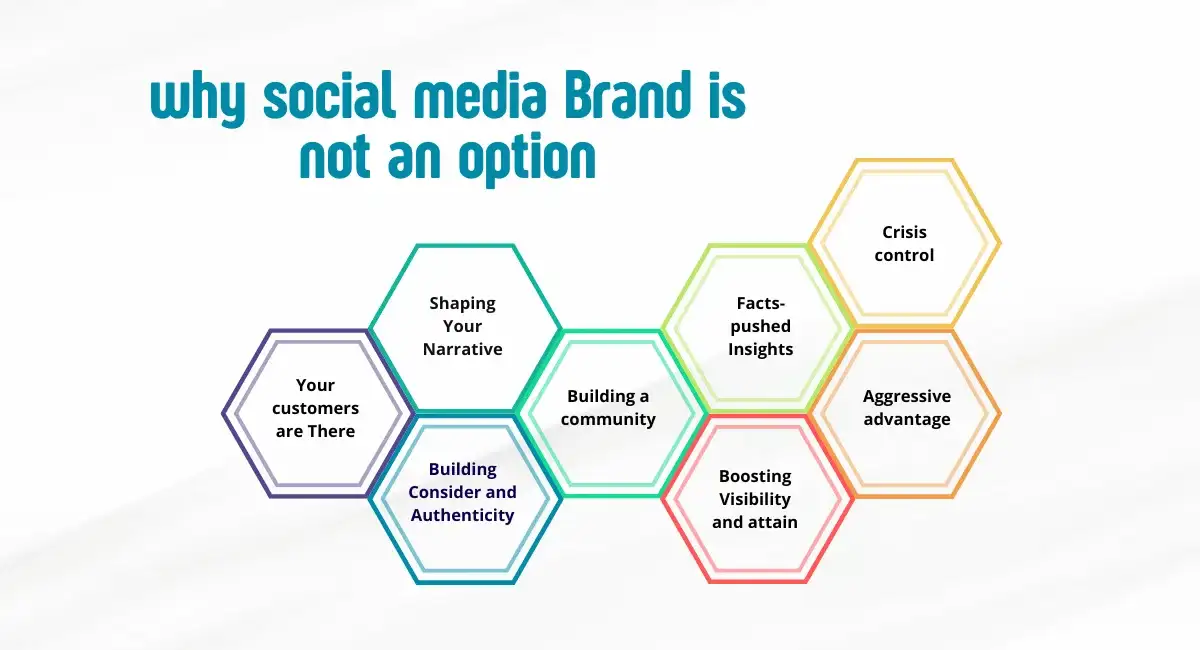 why social media Brand is not an option

Your customers are There

Shaping Your Narrative

Building Consider and Authenticity

Building a community

Facts-pushed Insights

Boosting Visibility and attain

Crisis control

Aggressive advantage